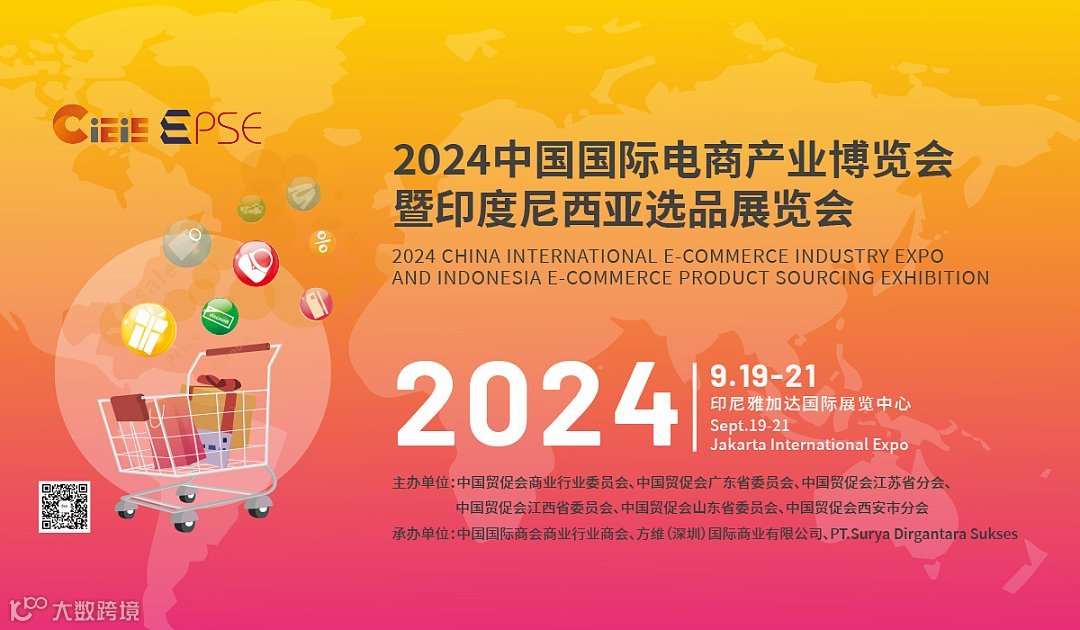 CIEIE EPSE

2024中国国际电商产业博览会
暨印度尼西亚选品展览会

2024 CHINA INTERNATIONAL E-COMMERCE INDUSTRY EXPO AND INDONESIA E-COMMERCE PRODUCT SOURCING EXHIBITION

2024

9.19-21
印尼雅加达国际展览中心
Sept.19-21
Jakarta International Expo

主办单位：中国贸促会商业行业委员会、中国贸促会广东省委员会、中国贸促会江苏省分会、中国贸促会江西省委员会、中国贸促会山东省委员会、中国贸促会西安市分会

承办单位：中国国际商会商业行业商会、方维（深圳）国际商业有限公司、PT.Surya Dirgantara Sukses

大数跨境